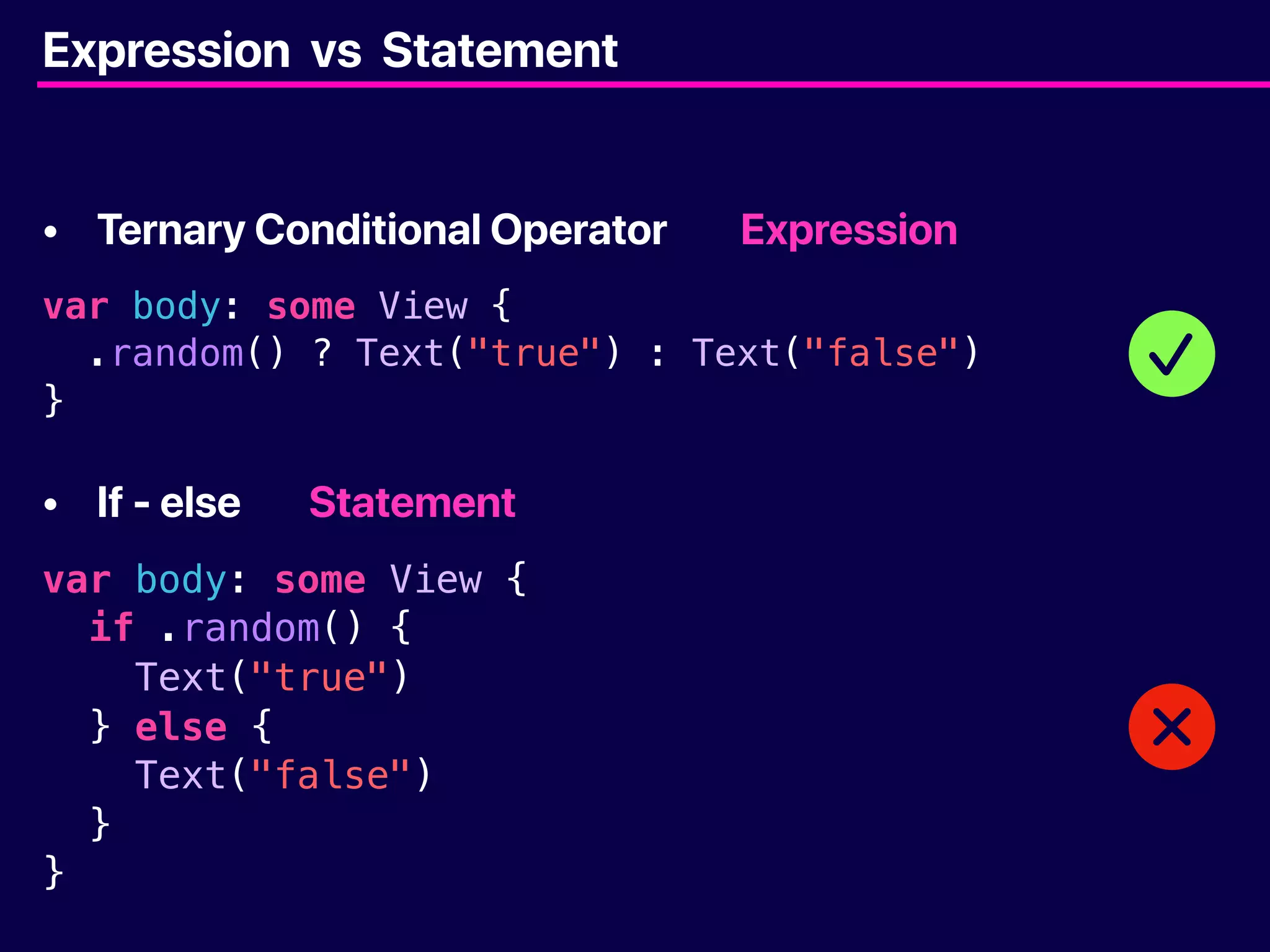 Expression vs Statement

• Ternary Conditional Operator Expression

var body: some View {
  .random() ? Text("true") : Text("false")
}

• If - else Statement

var body: some View {
  if .random() {
    Text("true")
  } else {
    Text("false")
  }
}